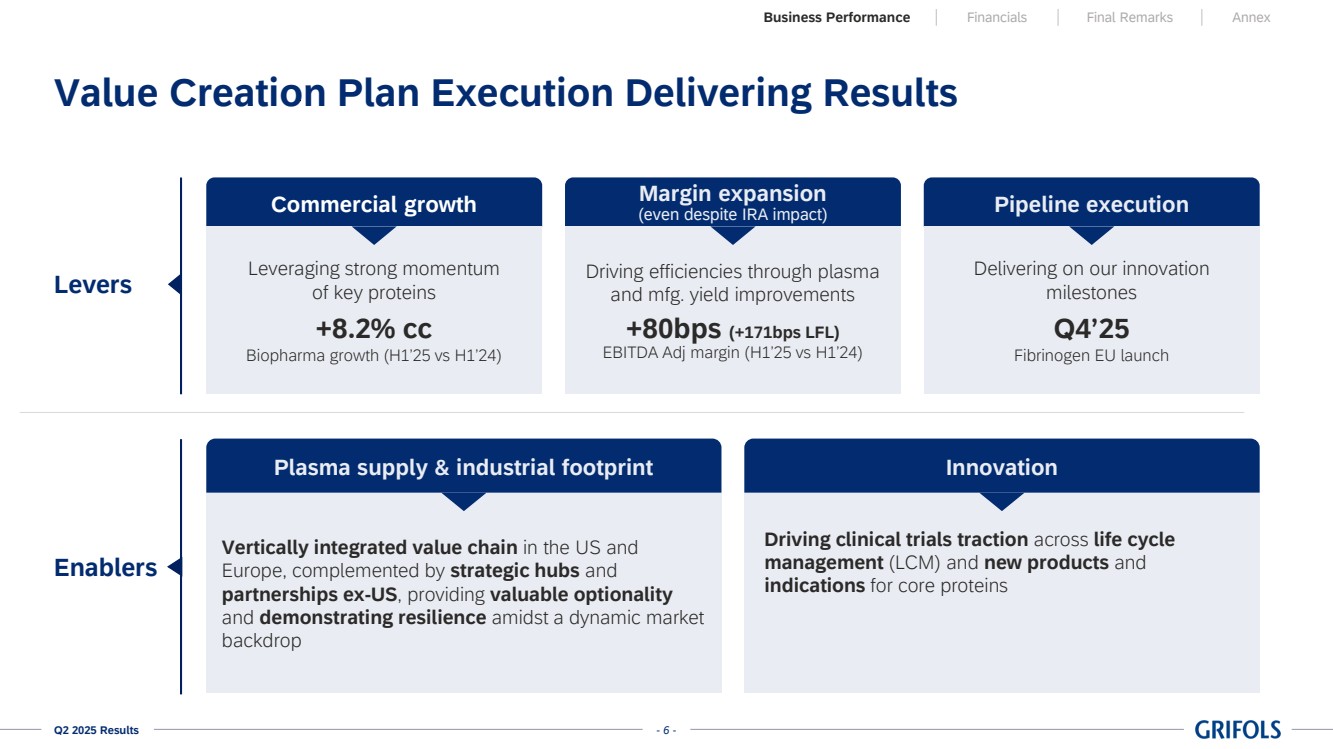 Business Performance | Financials | Final Remarks | Annex

Value Creation Plan Execution Delivering Results

Levers

Commercial growth

Leveraging strong momentum of key proteins

+8.2% cc

Biopharma growth (H1'25 vs H1'24)

Margin expansion

(even despite IRA impact)

Driving efficiencies through plasma and mfg. yield improvements

+80bps (+171bps LFL)

EBITDA Adj margin (H1'25 vs H1'24)

Pipeline execution

Delivering on our innovation milestones

Q4'25

Fibrinogen EU launch

Enablers

Plasma supply & industrial footprint

Vertically integrated value chain in the US and Europe, complemented by strategic hubs and partnerships ex-US, providing valuable optionality and demonstrating resilience amidst a dynamic market backdrop

Innovation

Driving clinical trials traction across life cycle management (LCM) and new products and indications for core proteins

Q2 2025 Results

- 6 -

GRIFOLS